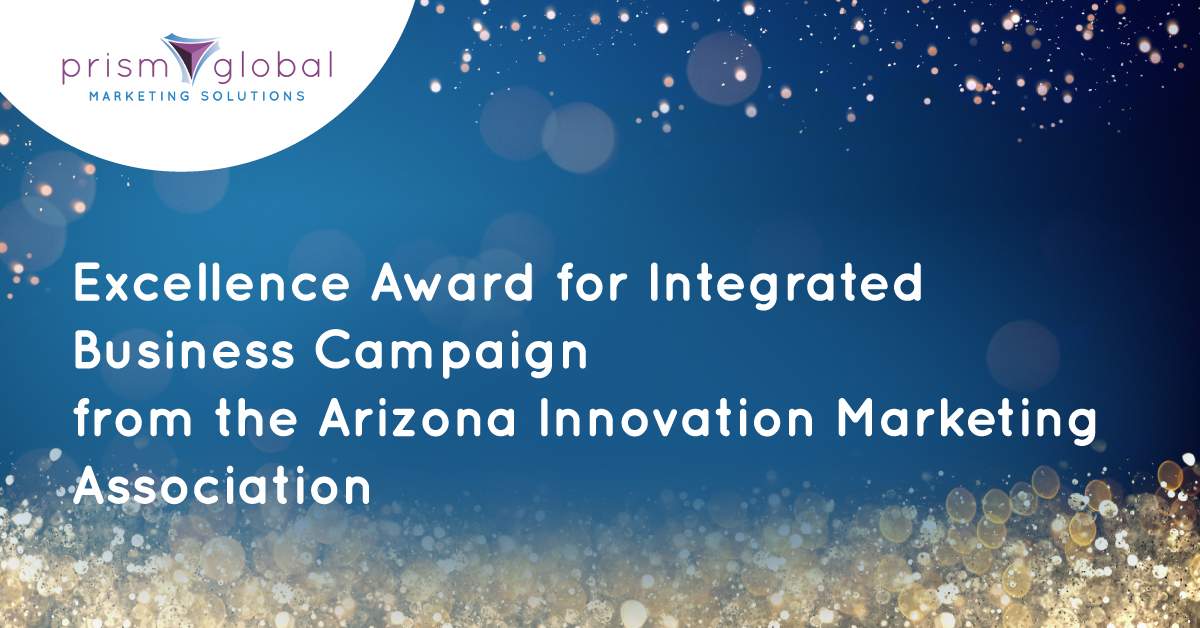 prism global
MARKETING SOLUTIONS

Excellence Award for Integrated Business Campaign from the Arizona Innovation Marketing Association